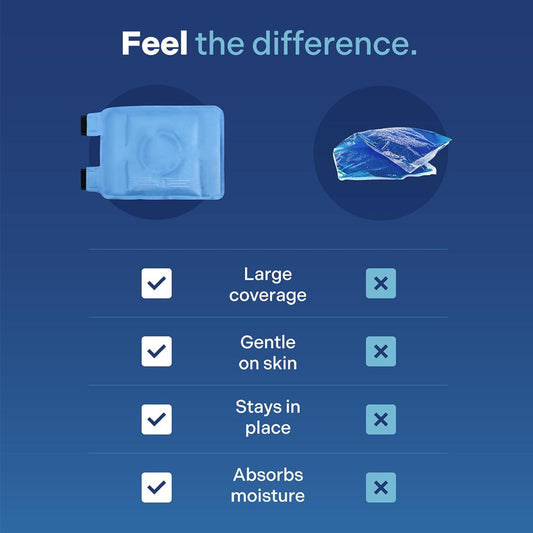 Feel the difference.

Large coverage

Gentle on skin

Stays in place

Absorbs moisture